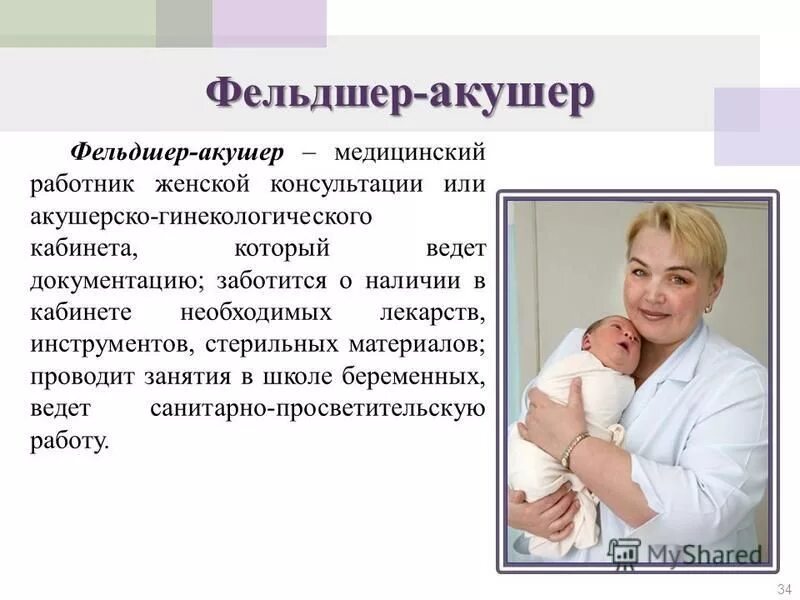 Фельдшер-акушер

Фельдшер-акушер – медицинский работник женской консультации или акушерско-гинекологического кабинета, который ведет документацию; заботится о наличии в кабинете необходимых лекарств, инструментов, стерильных материалов; проводит занятия в школе беременных, ведет санитарно-просветительскую работу.

MyShared

34